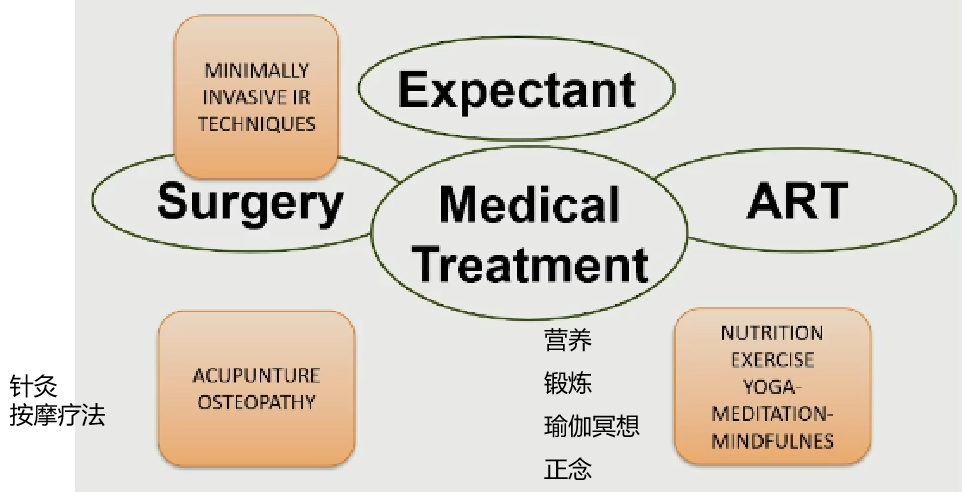 MINIMALLY INVASIVE IR TECHNIQUES

Expectant

Surgery

Medical Treatment

ART

针灸
按摩疗法

ACUPUNTURE OSTEOPATHY

营养
锻炼
瑜伽冥想
正念

NUTRITION EXERCISE YOGA-MEDITATION-MINDFULNES